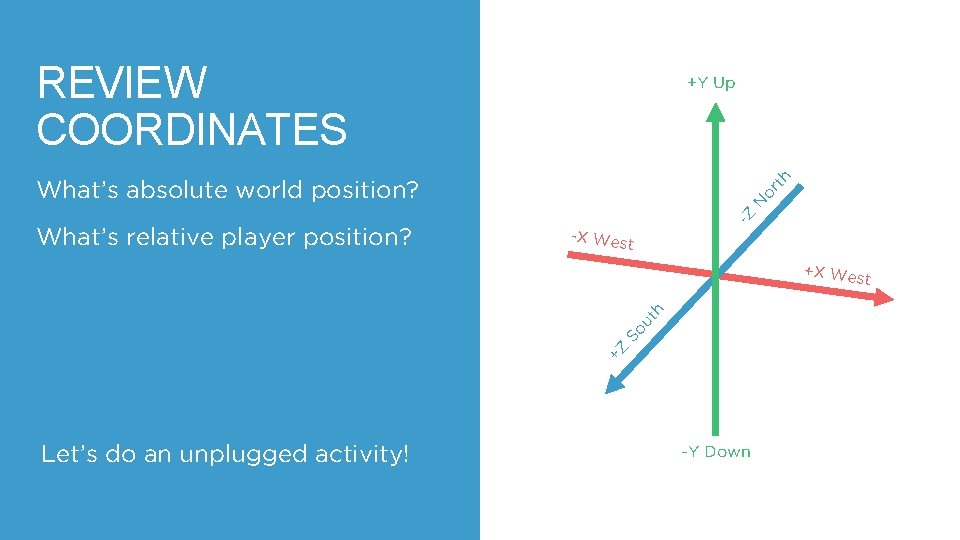 REVIEW COORDINATES

What's absolute world position?

What's relative player position?

Let's do an unplugged activity!

+Y Up

-Z North

-X West

+X West

+Z South

-Y Down